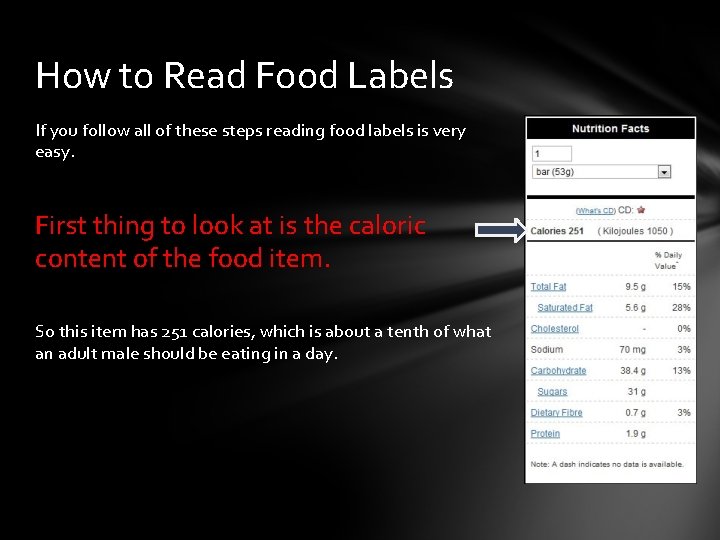 How to Read Food Labels

If you follow all of these steps reading food labels is very easy.

First thing to look at is the caloric content of the food item.

So this item has 251 calories, which is about a tenth of what an adult male should be eating in a day.

Nutrition Facts

1

bar (53g)

(What's CD) CD:

Calories 251 ( Kilojoules 1050 )

| | | % Daily Value* |
|---|---|---|
| Total Fat | 9.5 g | 15% |
| Saturated Fat | 5.6 g | 28% |
| Cholesterol | - | 0% |
| Sodium | 70 mg | 3% |
| Carbohydrate | 38.4 g | 13% |
| Sugars | 31 g | |
| Dietary Fibre | 0.7 g | 3% |
| Protein | 1.9 g | |

Note: A dash indicates no data is available.